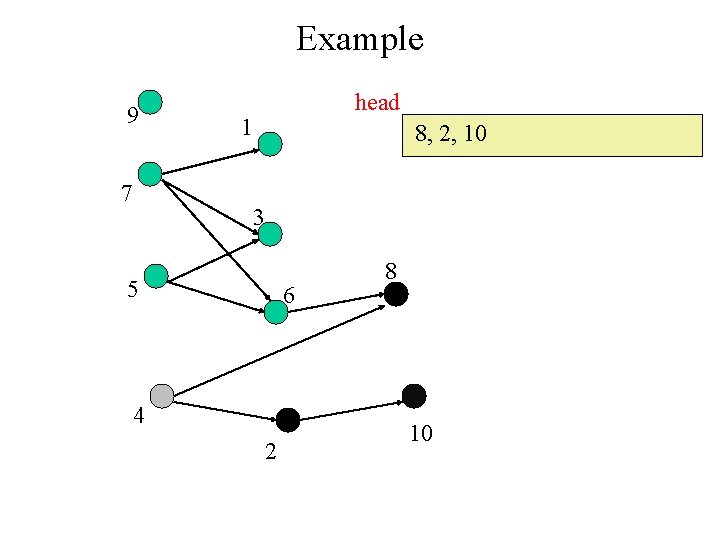 Example

head

8, 2, 10

9
1
7
3
5
6
8
4
2
10